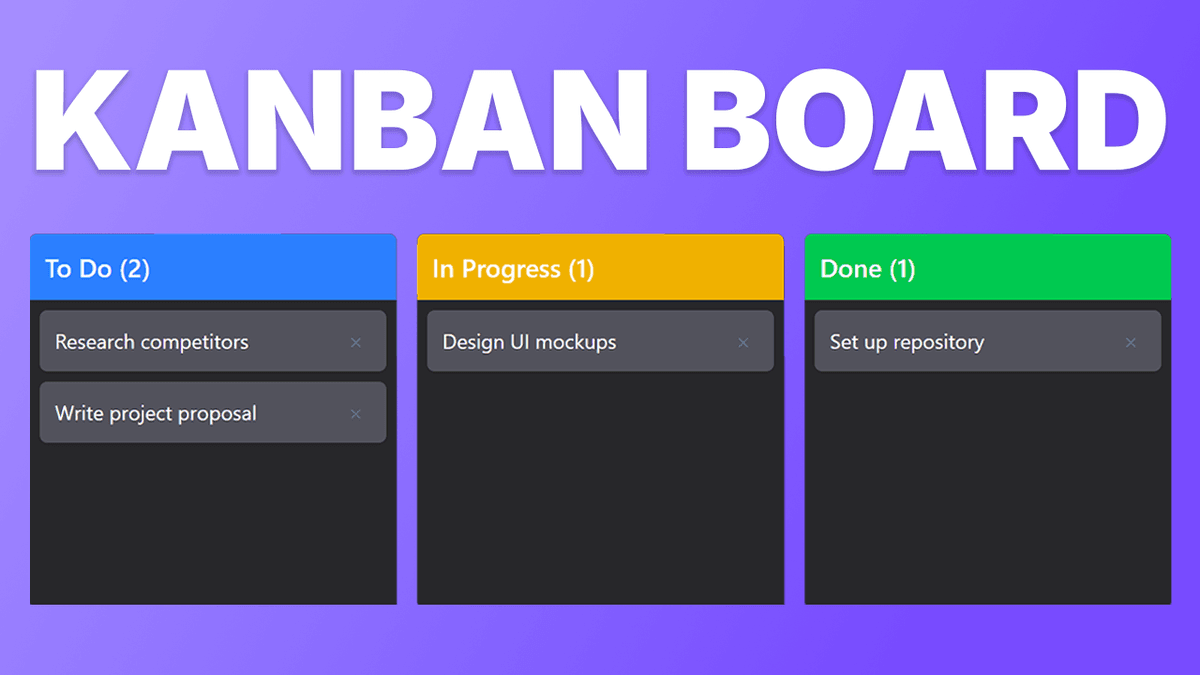 KANBAN BOARD

To Do (2)

Research competitors ×

Write project proposal ×

In Progress (1)

Design UI mockups ×

Done (1)

Set up repository ×